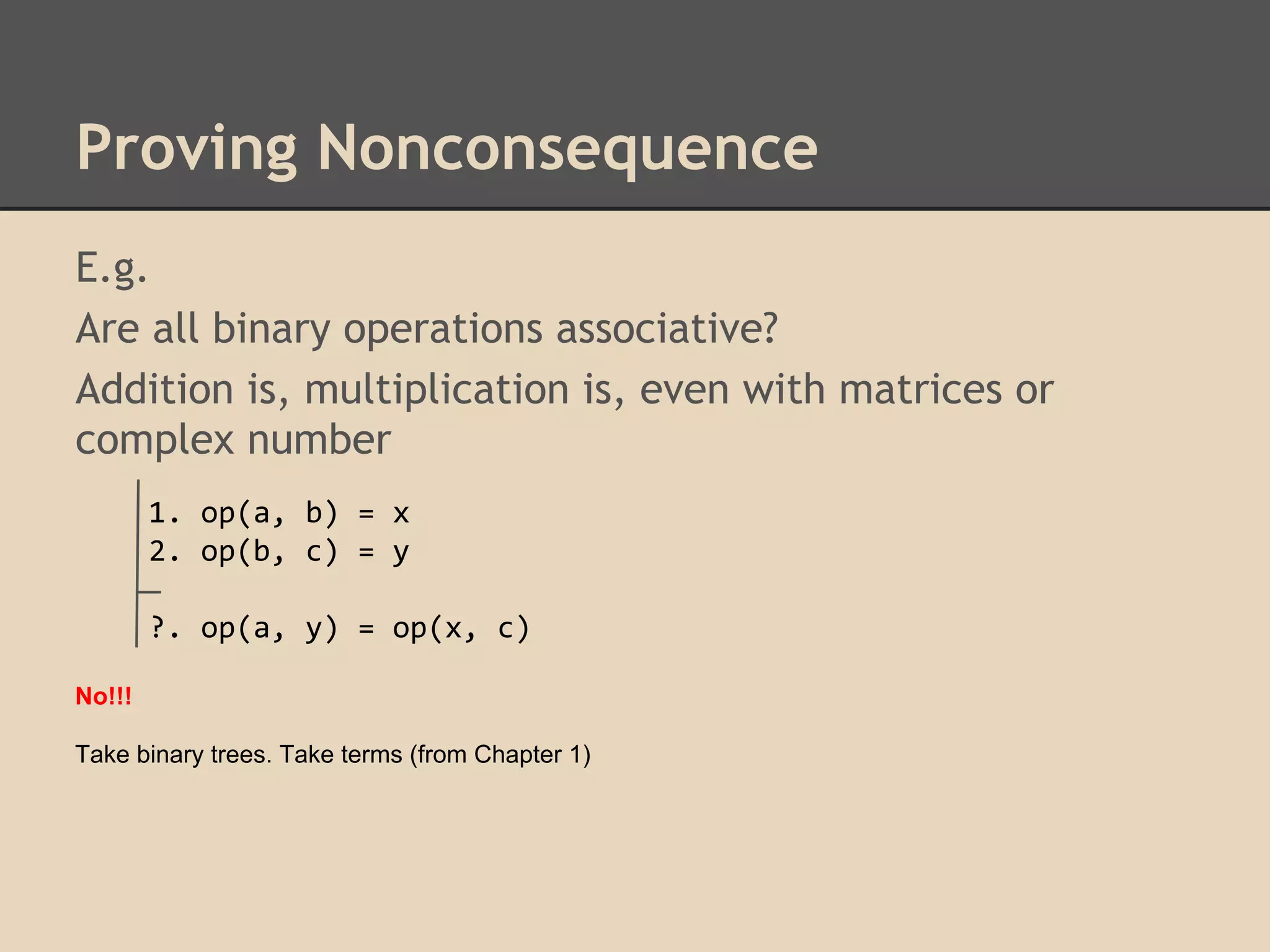 Proving Nonconsequence

E.g.

Are all binary operations associative?

Addition is, multiplication is, even with matrices or complex number

1. op(a, b) = x
2. op(b, c) = y

?. op(a, y) = op(x, c)

No!!!

Take binary trees. Take terms (from Chapter 1)